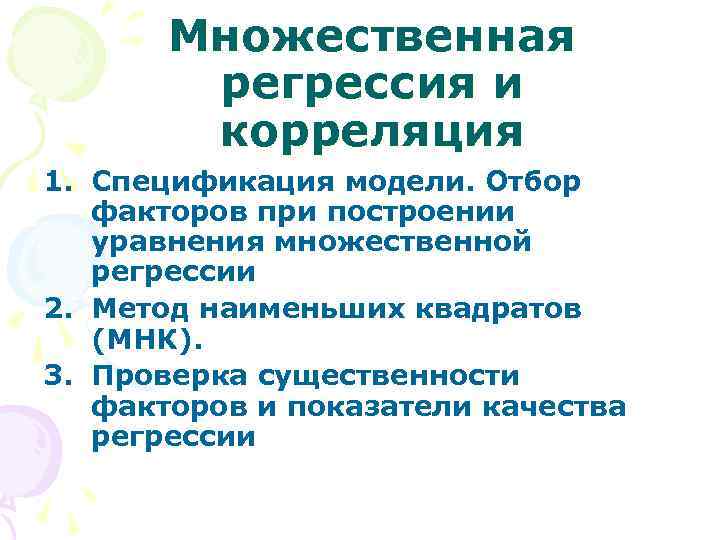 Множественная регрессия и корреляция

1. Спецификация модели. Отбор факторов при построении уравнения множественной регрессии
2. Метод наименьших квадратов (МНК).
3. Проверка существенности факторов и показатели качества регрессии